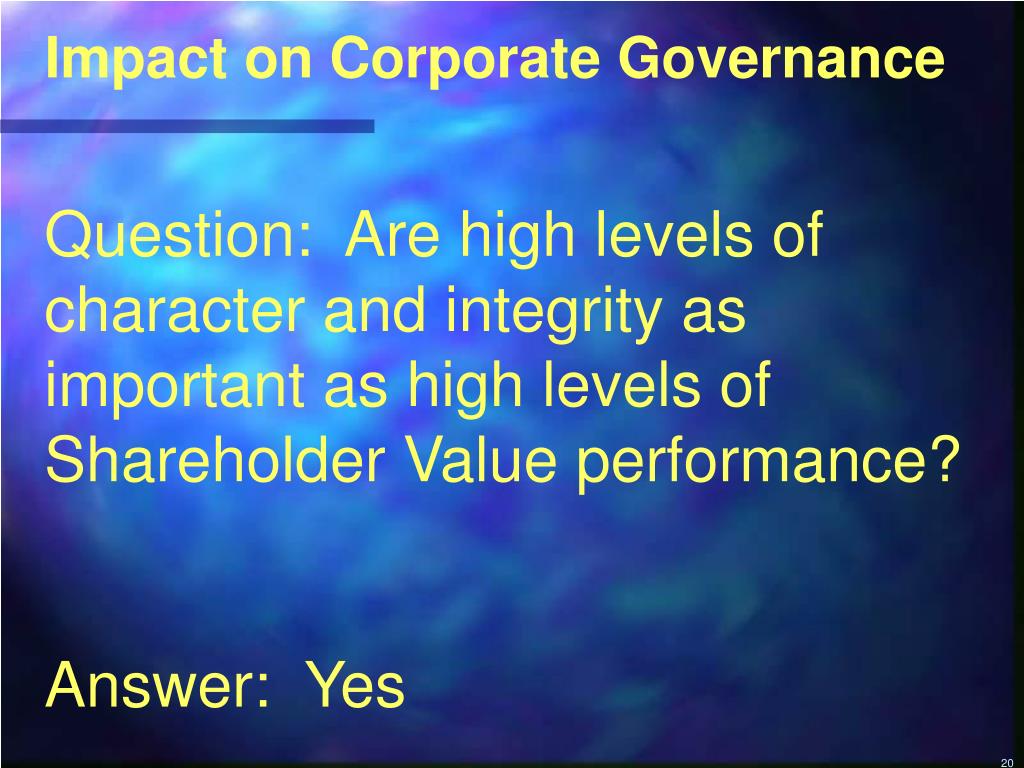 Impact on Corporate Governance

Question: Are high levels of character and integrity as important as high levels of Shareholder Value performance?

Answer: Yes

20